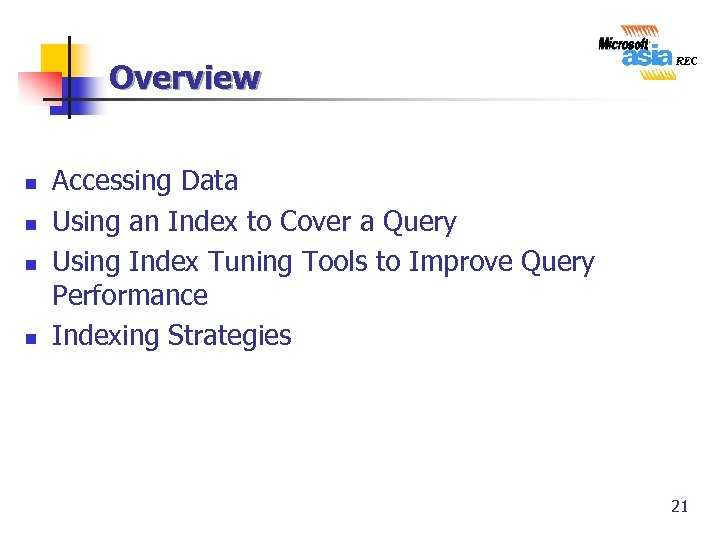 Overview

Microsoft asia REC

- Accessing Data
- Using an Index to Cover a Query
- Using Index Tuning Tools to Improve Query Performance
- Indexing Strategies

21